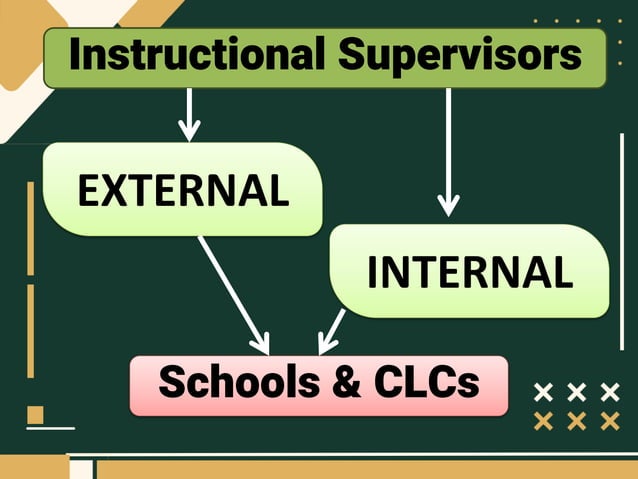 Instructional Supervisors

EXTERNAL

INTERNAL

Schools & CLCs